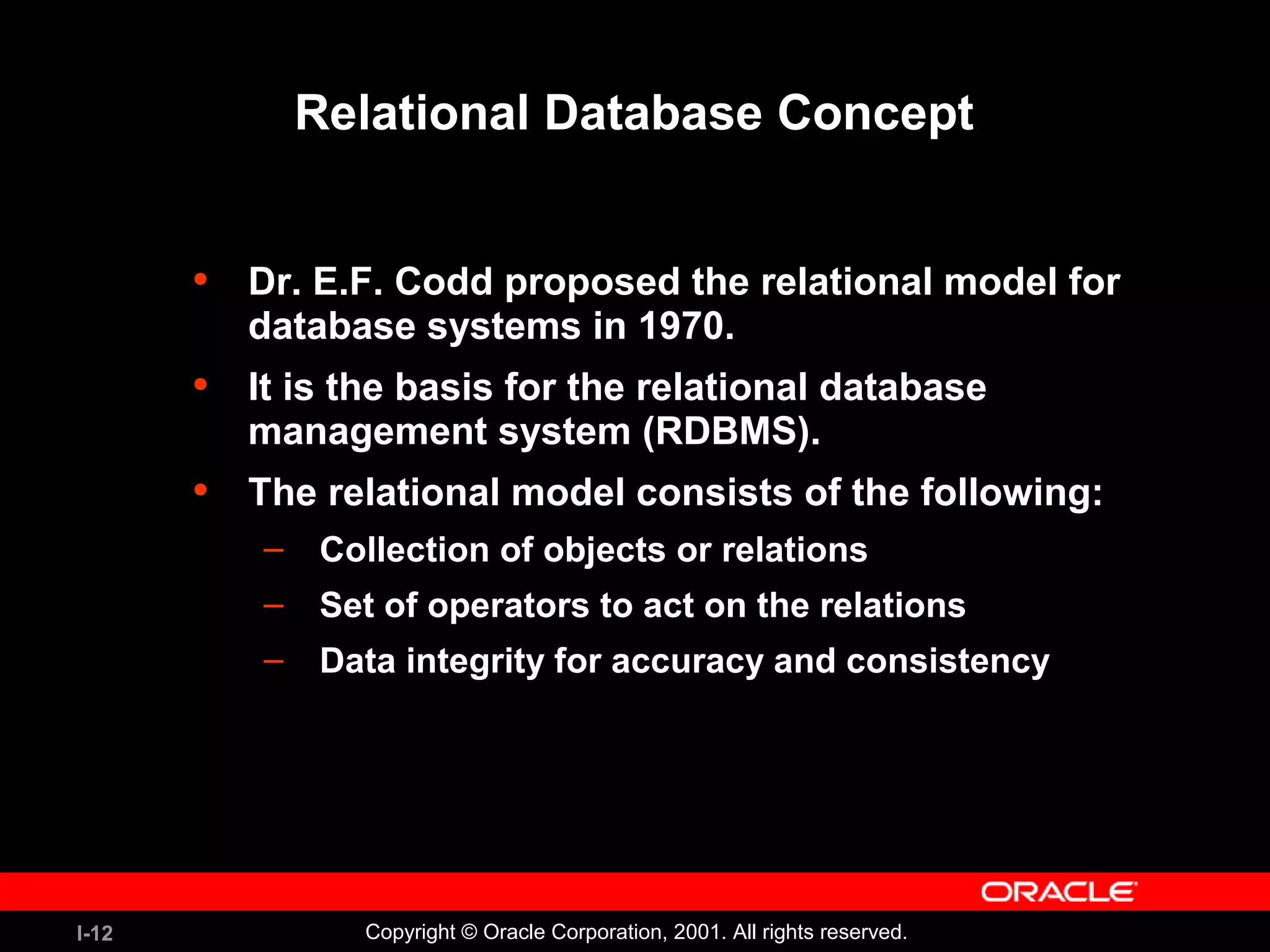 Relational Database Concept

• Dr. E.F. Codd proposed the relational model for database systems in 1970.
• It is the basis for the relational database management system (RDBMS).
• The relational model consists of the following:
– Collection of objects or relations
– Set of operators to act on the relations
– Data integrity for accuracy and consistency

ORACLE

I-12

Copyright © Oracle Corporation, 2001. All rights reserved.